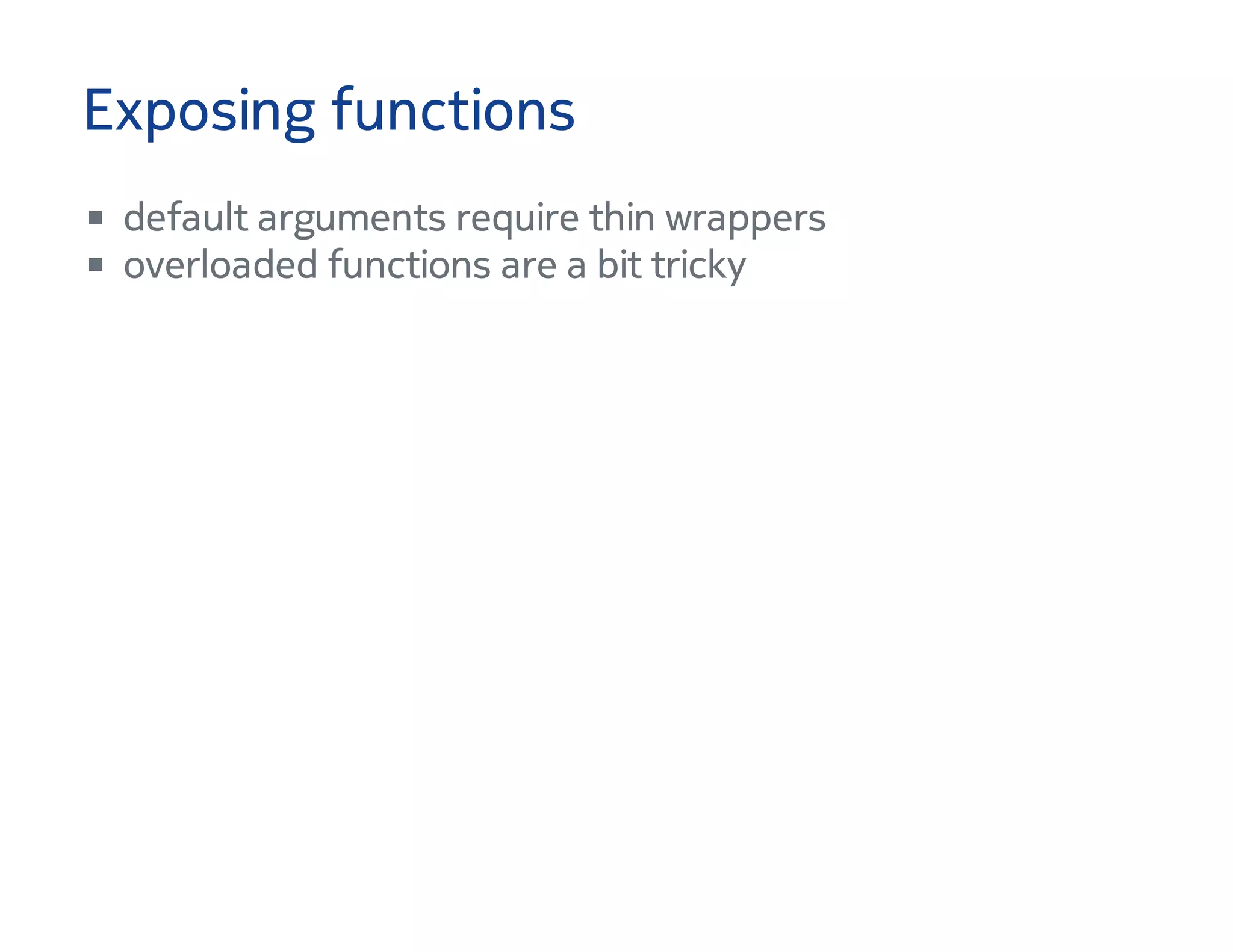 Exposing functions

- default arguments require thin wrappers
- overloaded functions are a bit tricky